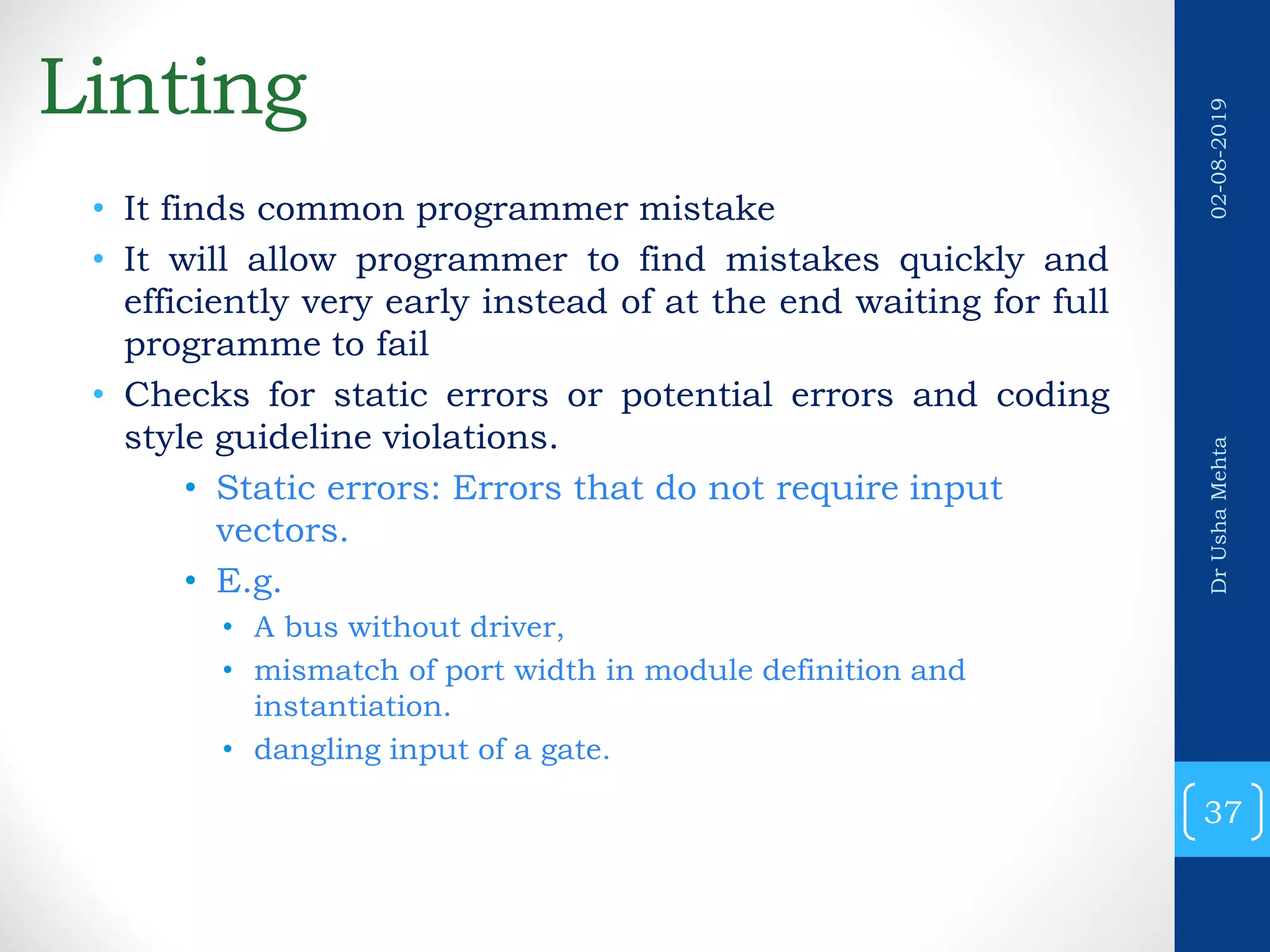 Linting

• It finds common programmer mistake
• It will allow programmer to find mistakes quickly and efficiently very early instead of at the end waiting for full programme to fail
• Checks for static errors or potential errors and coding style guideline violations.
  • Static errors: Errors that do not require input vectors.
  • E.g.
    • A bus without driver,
    • mismatch of port width in module definition and instantiation.
    • dangling input of a gate.

02-08-2019

Dr Usha Mehta

37